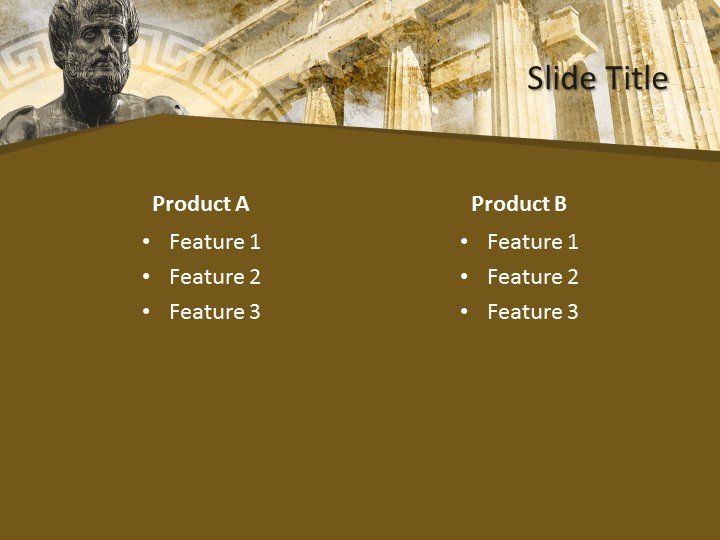 Slide Title

Product A
• Feature 1
• Feature 2
• Feature 3

Product B
• Feature 1
• Feature 2
• Feature 3